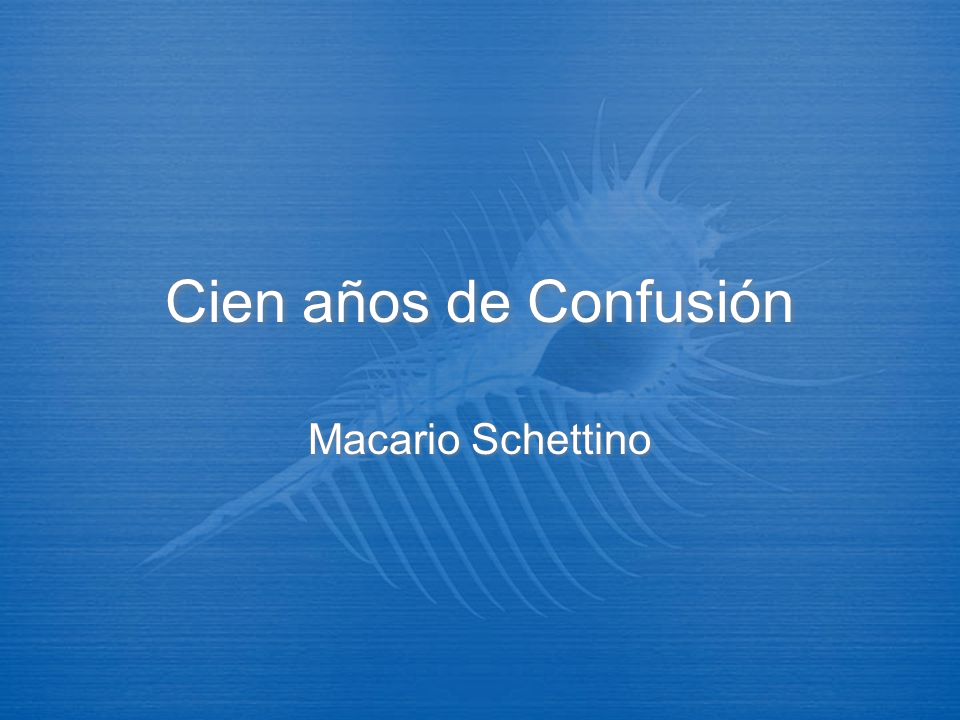 Cien años de Confusión

Macario Schettino